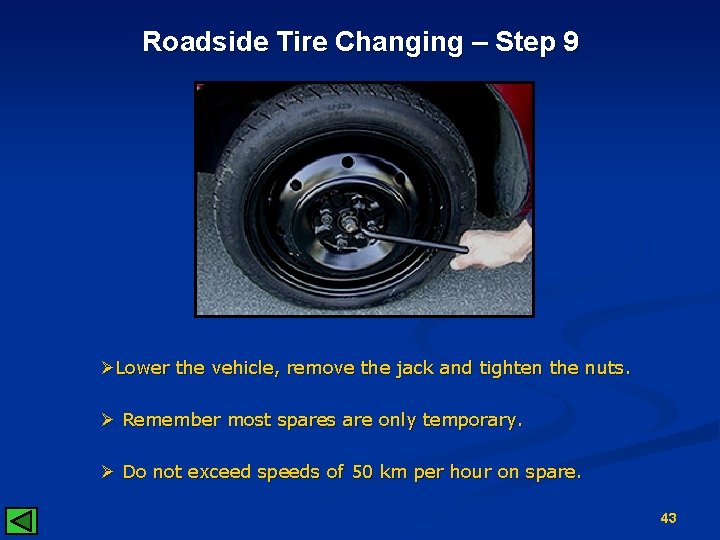 Roadside Tire Changing – Step 9

➢Lower the vehicle, remove the jack and tighten the nuts.

➢ Remember most spares are only temporary.

➢ Do not exceed speeds of 50 km per hour on spare.

43